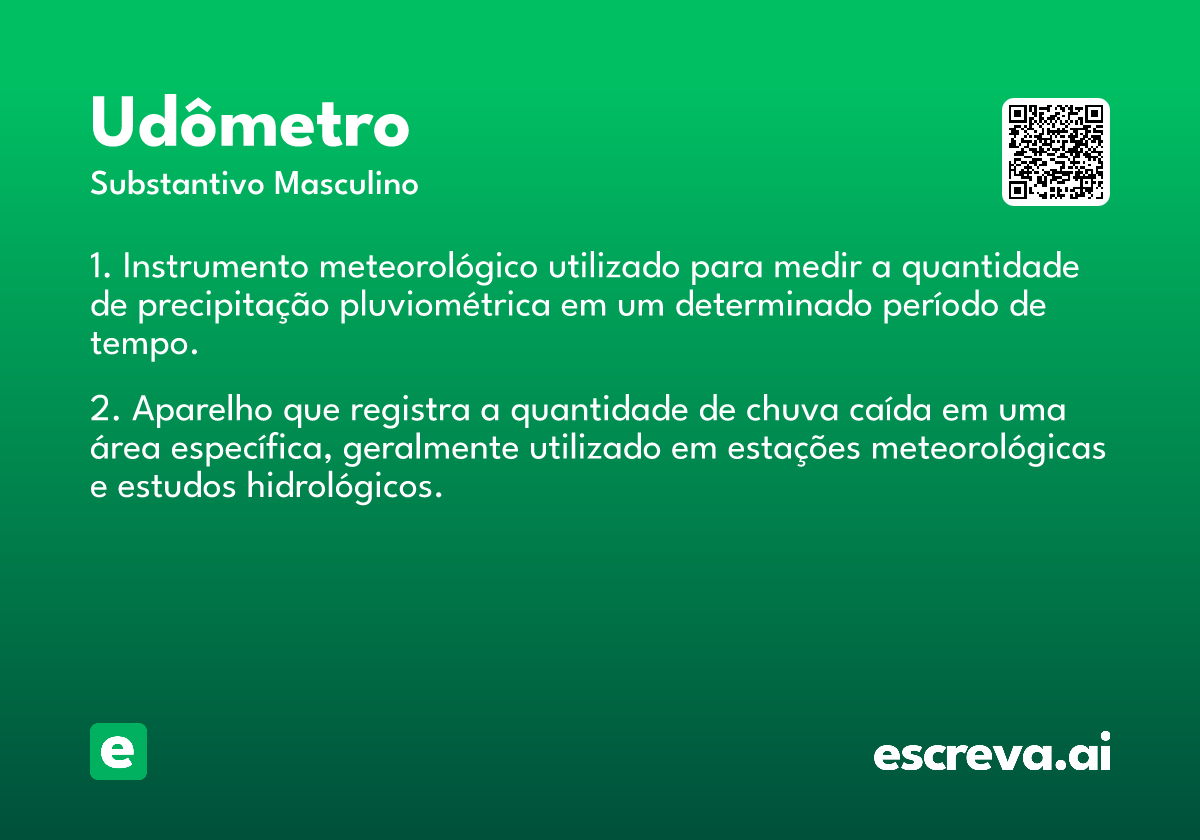 Udômetro

Substantivo Masculino

1. Instrumento meteorológico utilizado para medir a quantidade de precipitação pluviométrica em um determinado período de tempo.

2. Aparelho que registra a quantidade de chuva caída em uma área específica, geralmente utilizado em estações meteorológicas e estudos hidrológicos.

e

escreva.ai